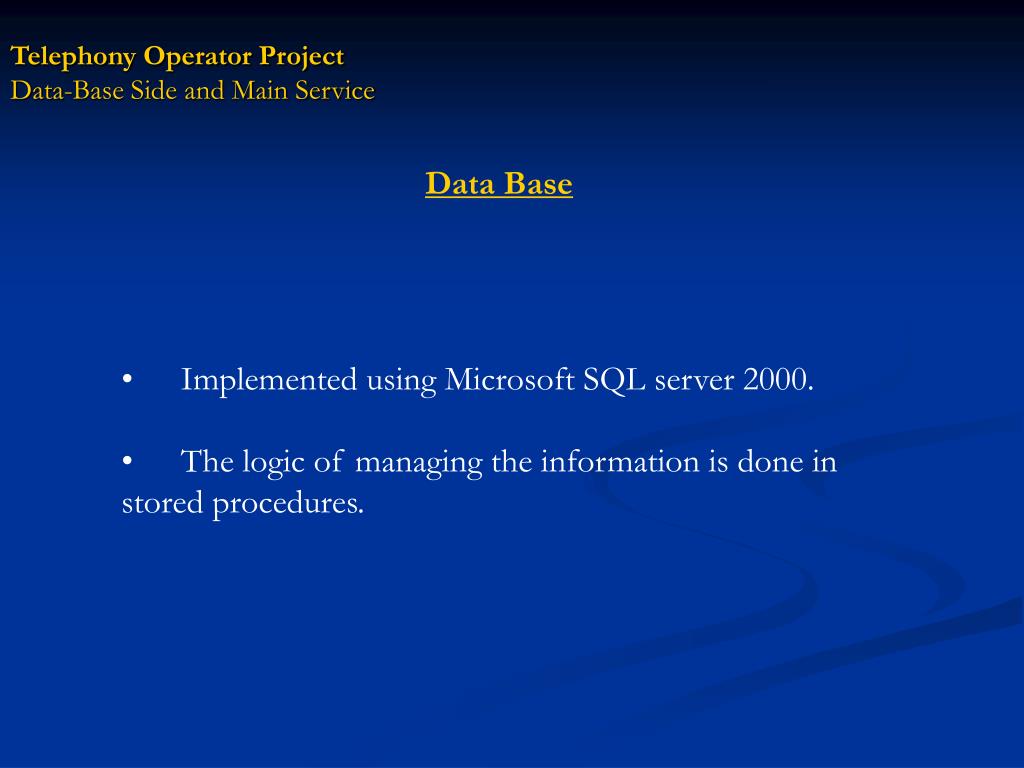 Telephony Operator Project
Data-Base Side and Main Service

Data Base

• Implemented using Microsoft SQL server 2000.

• The logic of managing the information is done in stored procedures.